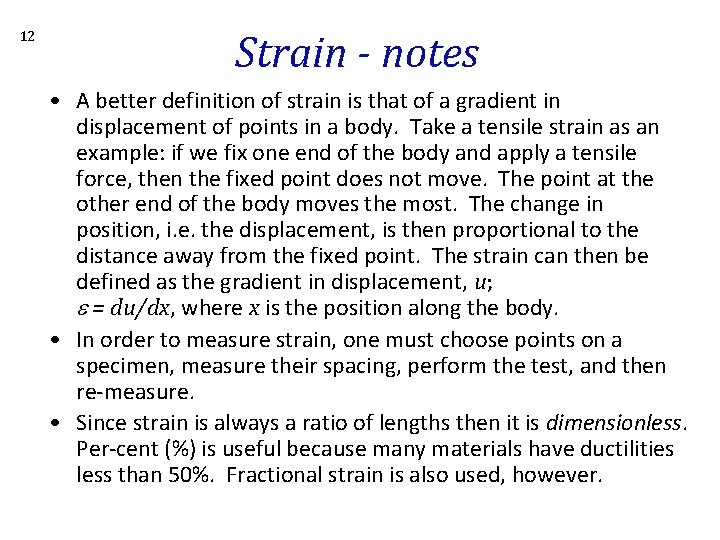 12

Strain - notes

• A better definition of strain is that of a gradient in displacement of points in a body. Take a tensile strain as an example: if we fix one end of the body and apply a tensile force, then the fixed point does not move. The point at the other end of the body moves the most. The change in position, i.e. the displacement, is then proportional to the distance away from the fixed point. The strain can then be defined as the gradient in displacement, $u$; $\varepsilon = du/dx$, where $x$ is the position along the body.

• In order to measure strain, one must choose points on a specimen, measure their spacing, perform the test, and then re-measure.

• Since strain is always a ratio of lengths then it is dimensionless. Per-cent (%) is useful because many materials have ductilities less than 50%. Fractional strain is also used, however.